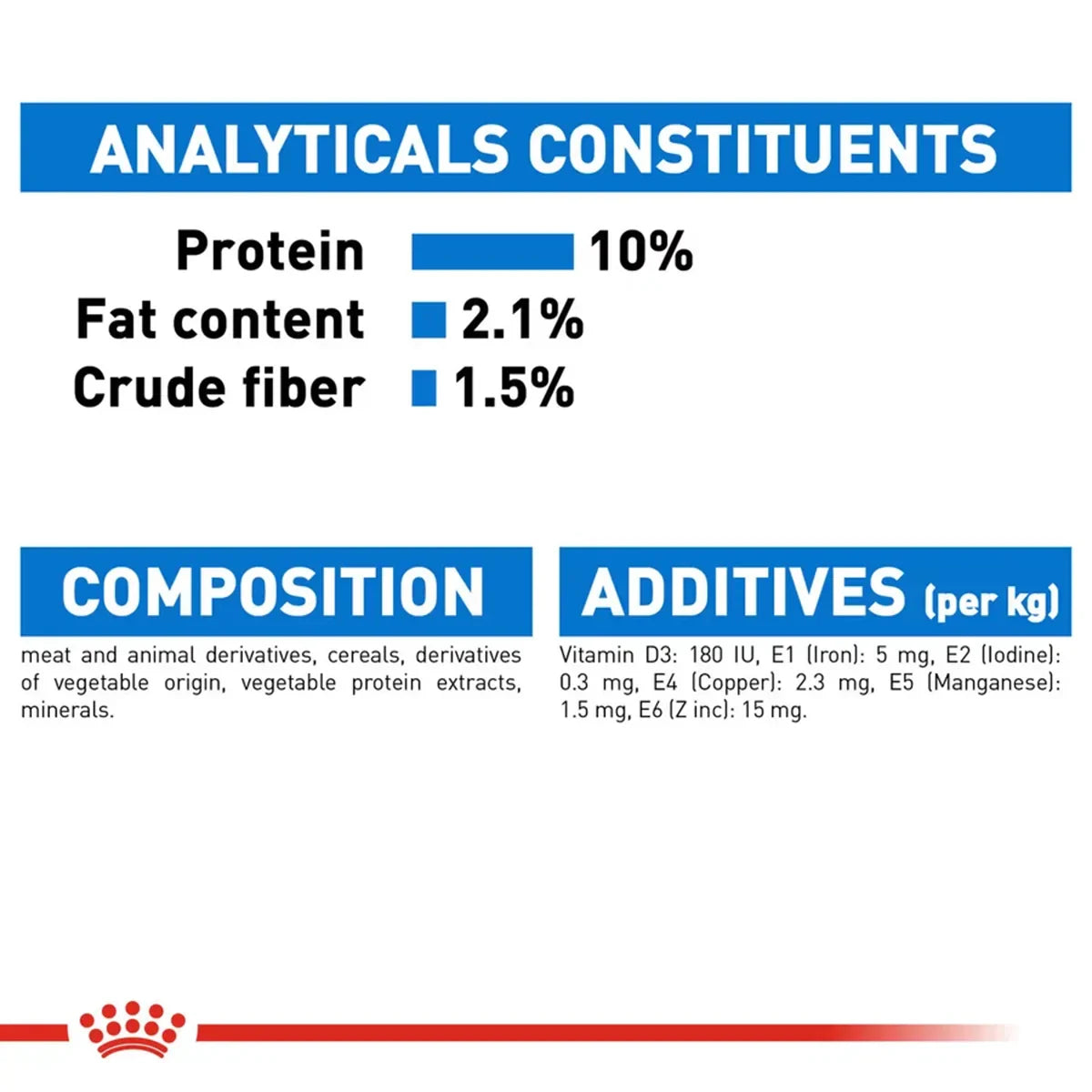 ANALYTICALS CONSTITUENTS

Protein 10%
Fat content 2.1%
Crude fiber 1.5%

COMPOSITION

meat and animal derivatives, cereals, derivatives of vegetable origin, vegetable protein extracts, minerals.

ADDITIVES (per kg)

Vitamin D3: 180 IU, E1 (Iron): 5 mg, E2 (Iodine): 0.3 mg, E4 (Copper): 2.3 mg, E5 (Manganese): 1.5 mg, E6 (Z inc): 15 mg.